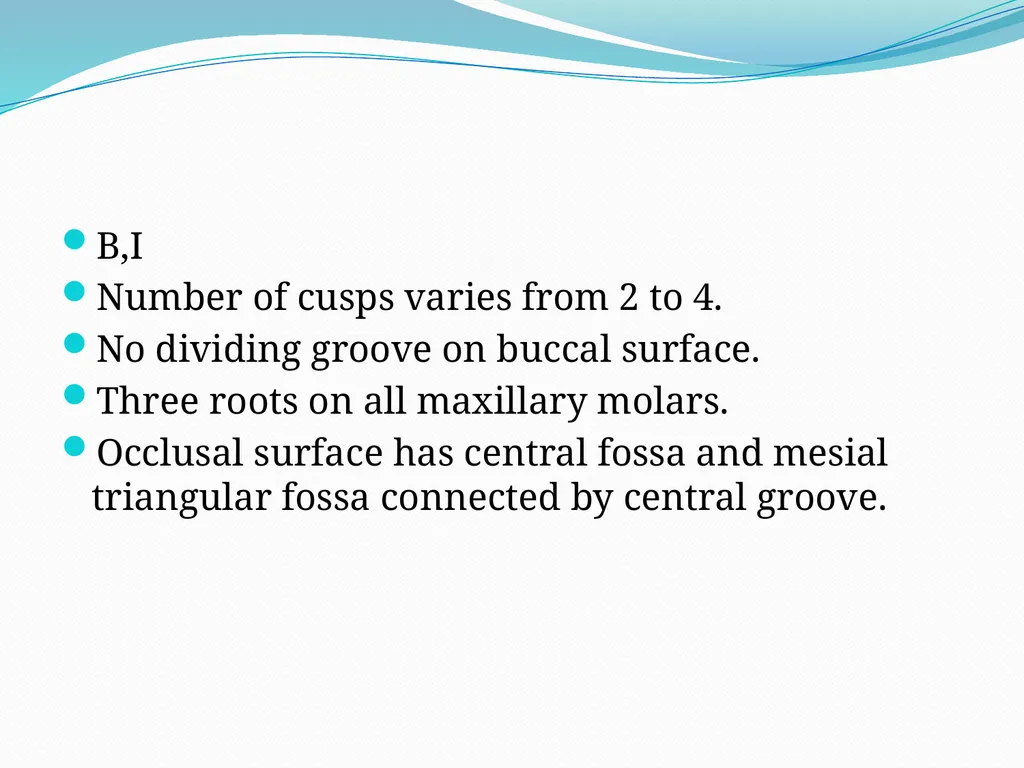 B,I
Number of cusps varies from 2 to 4.
No dividing groove on buccal surface.
Three roots on all maxillary molars.
Occlusal surface has central fossa and mesial triangular fossa connected by central groove.